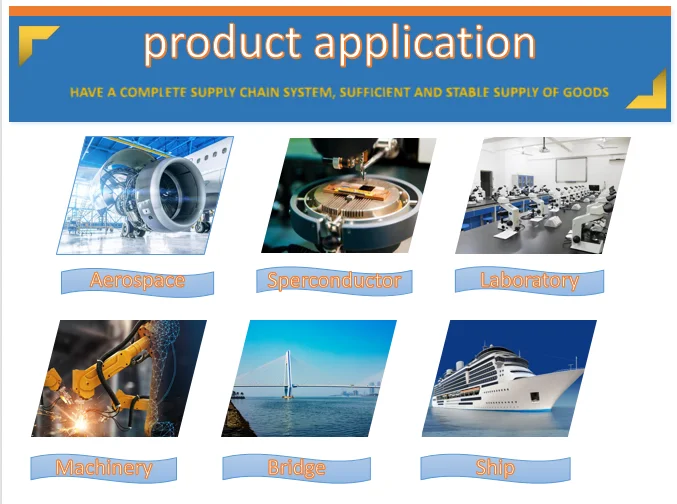 product application

HAVE A COMPLETE SUPPLY CHAIN SYSTEM, SUFFICIENT AND STABLE SUPPLY OF GOODS

Aerospace

Sperconductor

Laboratory

Machinery

Bridge

Ship